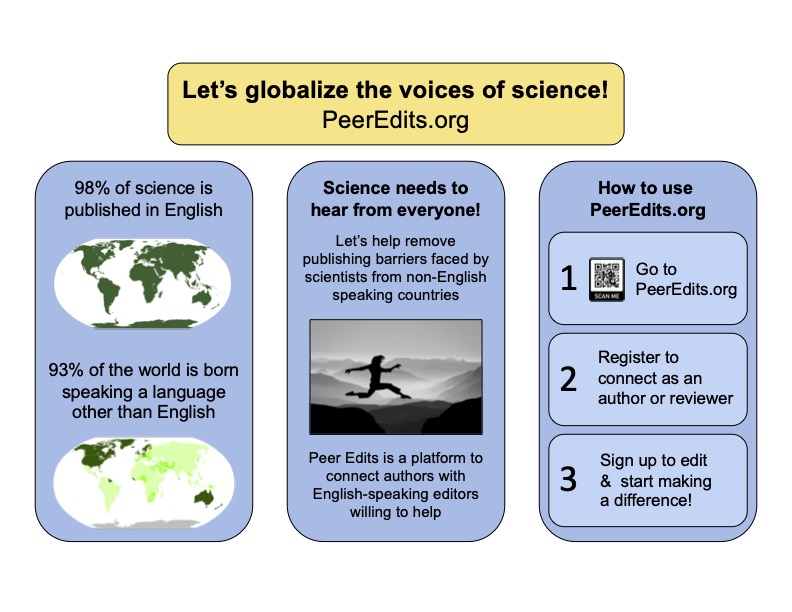 Let's globalize the voices of science!
PeerEdits.org

98% of science is published in English

93% of the world is born speaking a language other than English

Science needs to hear from everyone!

Let's help remove publishing barriers faced by scientists from non-English speaking countries

Peer Edits is a platform to connect authors with English-speaking editors willing to help

How to use PeerEdits.org

1 SCAN ME Go to PeerEdits.org

2 Register to connect as an author or reviewer

3 Sign up to edit & start making a difference!